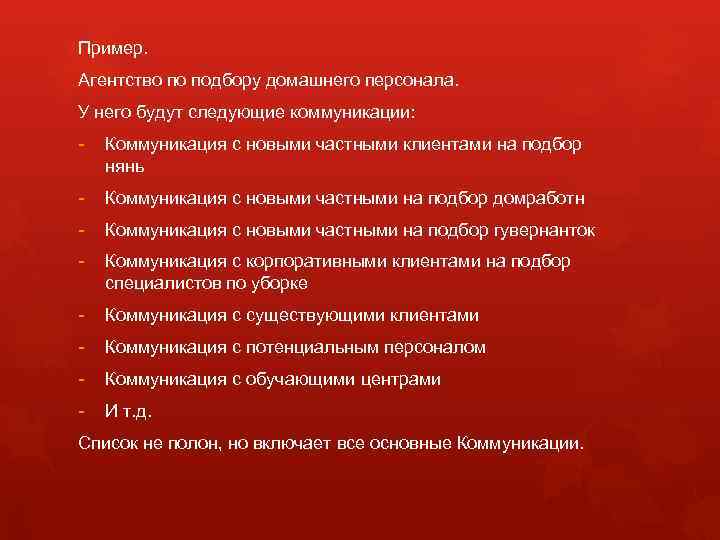 Пример.

Агентство по подбору домашнего персонала.

У него будут следующие коммуникации:

- Коммуникация с новыми частными клиентами на подбор нянь
- Коммуникация с новыми частными на подбор домработн
- Коммуникация с новыми частными на подбор гувернанток
- Коммуникация с корпоративными клиентами на подбор специалистов по уборке
- Коммуникация с существующими клиентами
- Коммуникация с потенциальным персоналом
- Коммуникация с обучающими центрами
- И т.д.

Список не полон, но включает все основные Коммуникации.